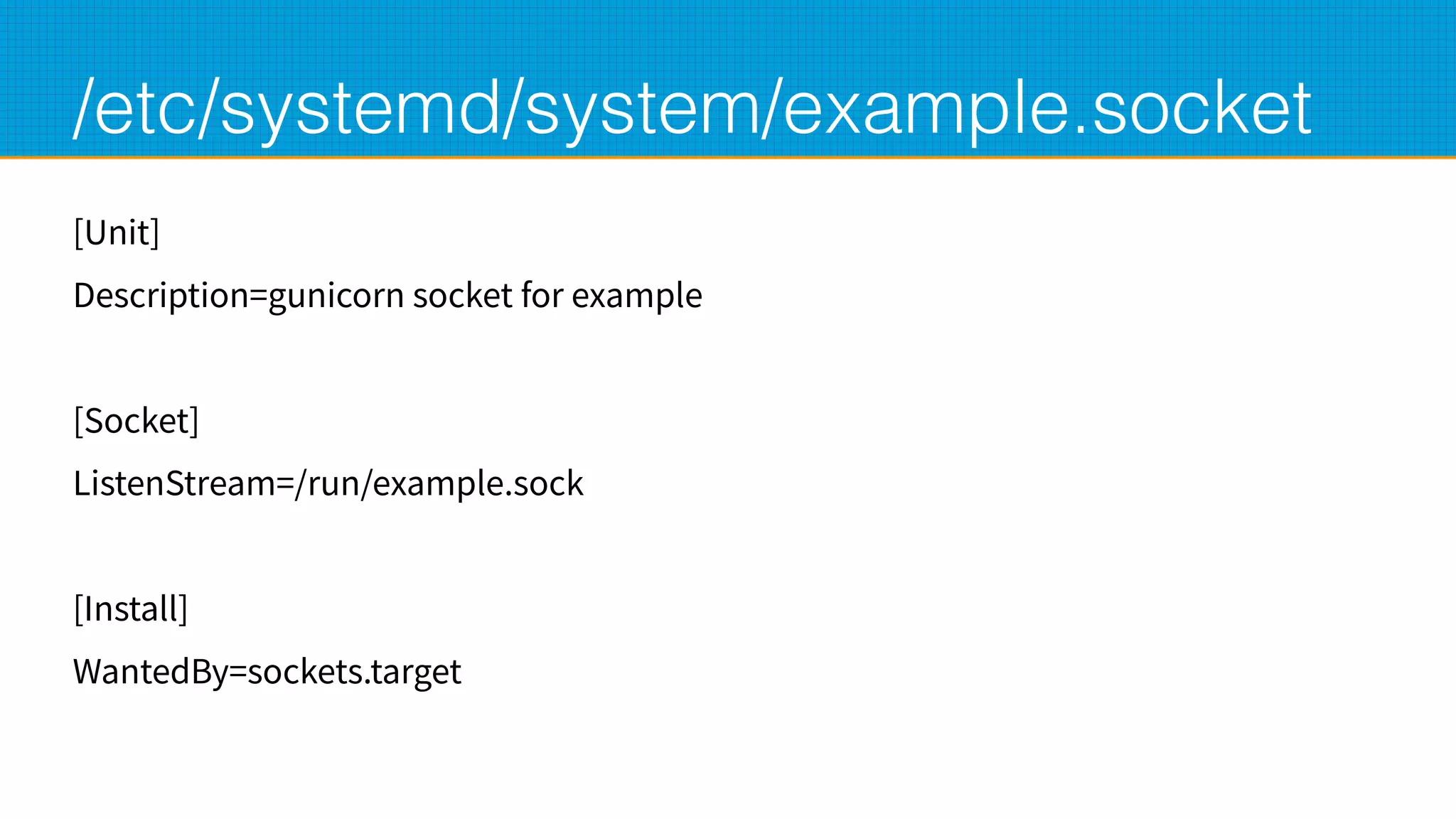 /etc/systemd/system/example.socket

[Unit]
Description=gunicorn socket for example

[Socket]
ListenStream=/run/example.sock

[Install]
WantedBy=sockets.target